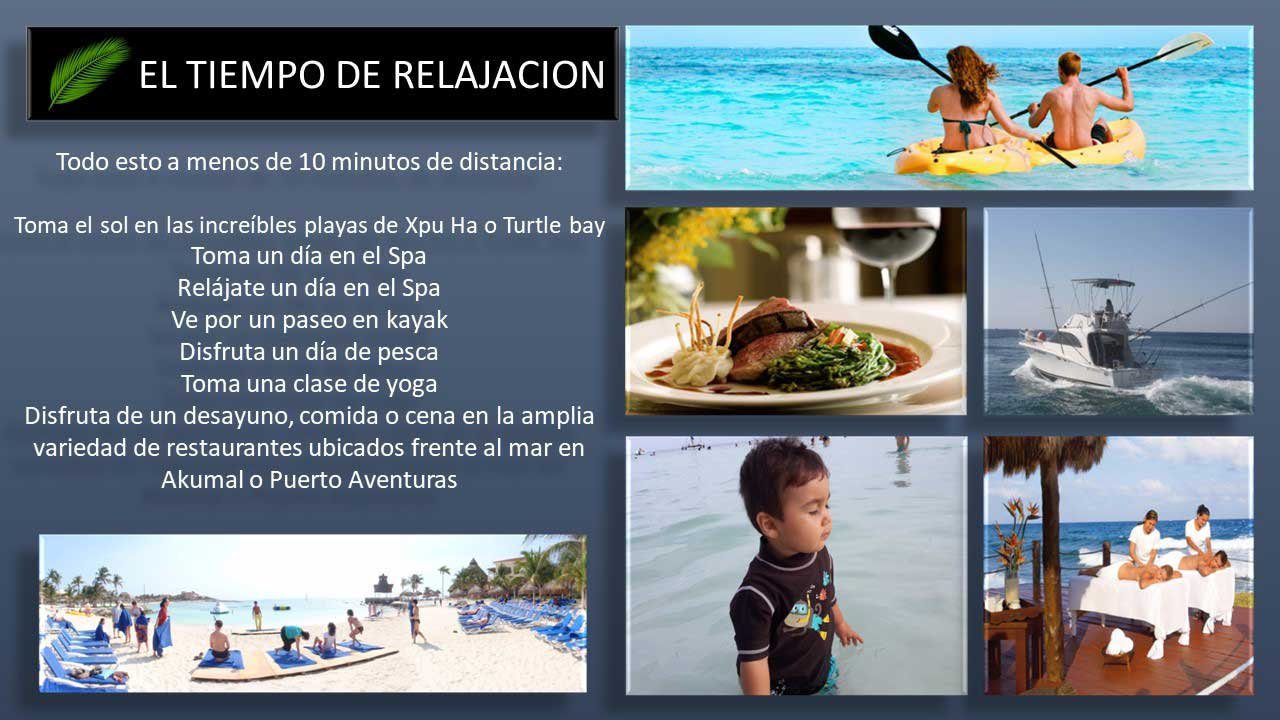 EL TIEMPO DE RELAJACION

Todo esto a menos de 10 minutos de distancia:

Toma el sol en las increíbles playas de Xpu Ha o Turtle bay
Toma un día en el Spa
Relájate un día en el Spa
Ve por un paseo en kayak
Disfruta un día de pesca
Toma una clase de yoga
Disfruta de un desayuno, comida o cena en la amplia variedad de restaurantes ubicados frente al mar en Akumal o Puerto Aventuras